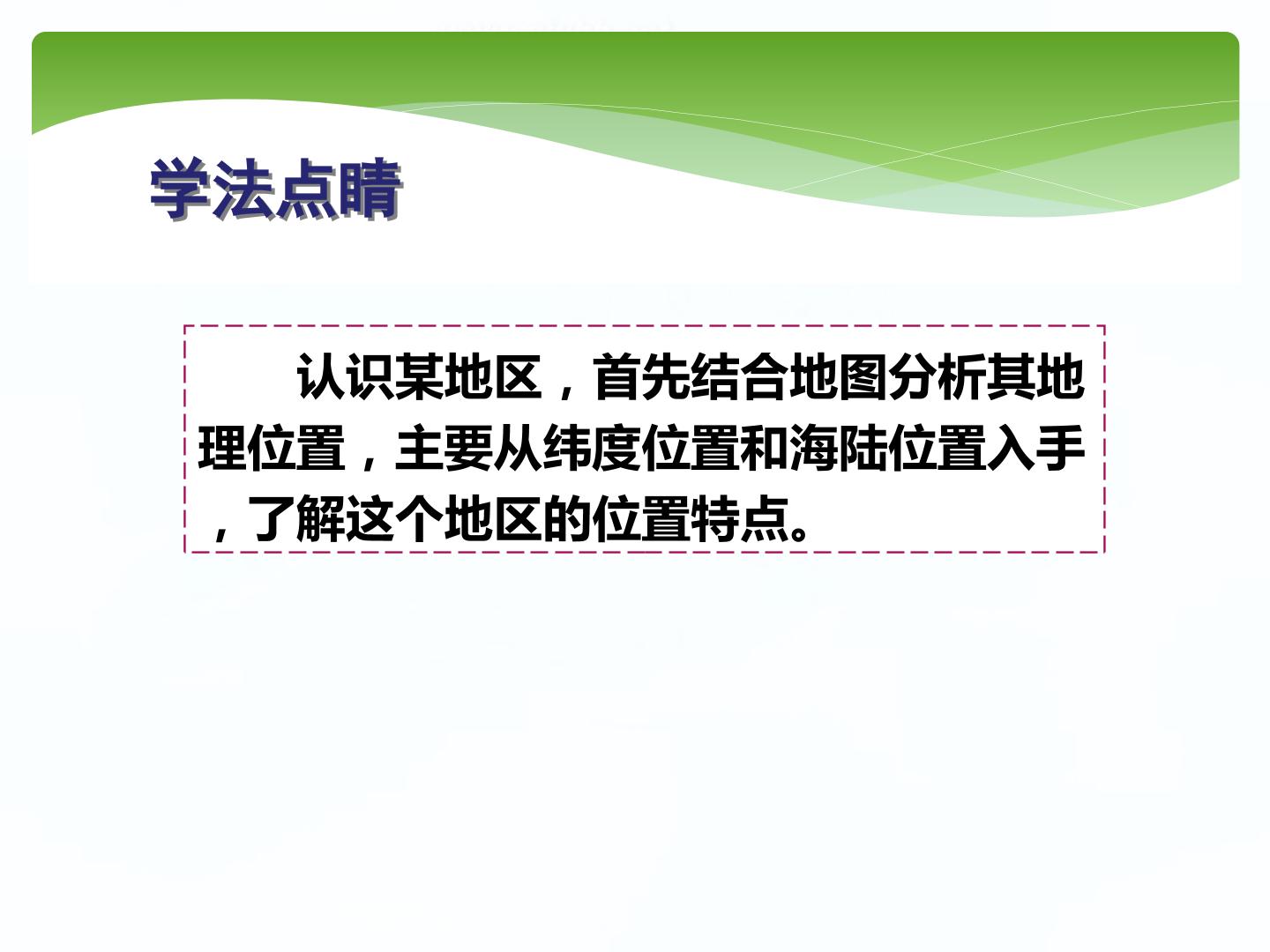 学法点睛

认识某地区，首先结合地图分析其地理位置，主要从纬度位置和海陆位置入手，了解这个地区的位置特点。